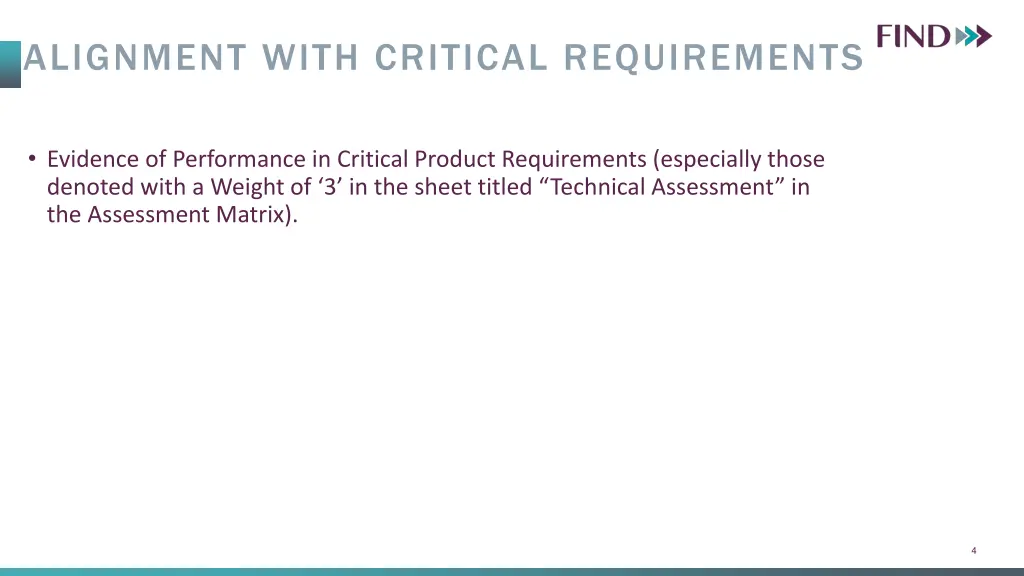 FIND

ALIGNMENT WITH CRITICAL REQUIREMENTS

• Evidence of Performance in Critical Product Requirements (especially those denoted with a Weight of ‘3’ in the sheet titled “Technical Assessment” in the Assessment Matrix).

4